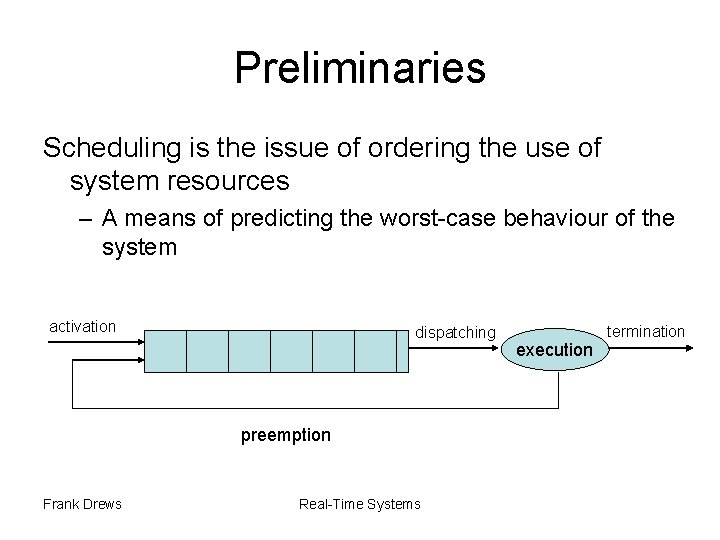 Preliminaries

Scheduling is the issue of ordering the use of system resources

– A means of predicting the worst-case behaviour of the system

activation

dispatching

execution

termination

preemption

Frank Drews

Real-Time Systems